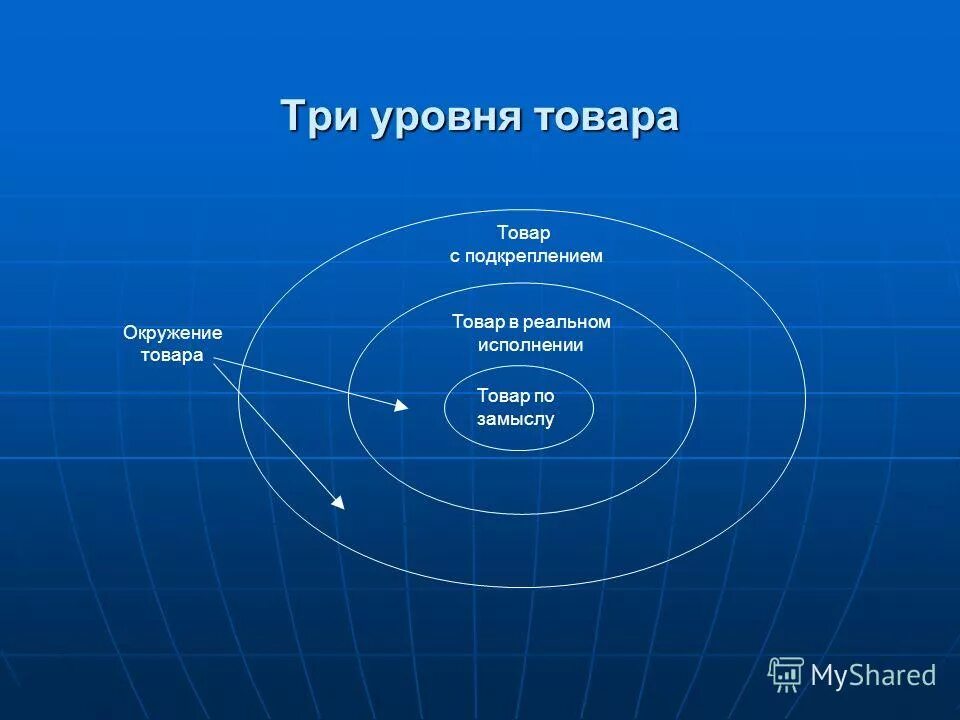 Три уровня товара

Товар с подкреплением

Окружение товара

Товар в реальном исполнении

Товар по замыслу

MyShared